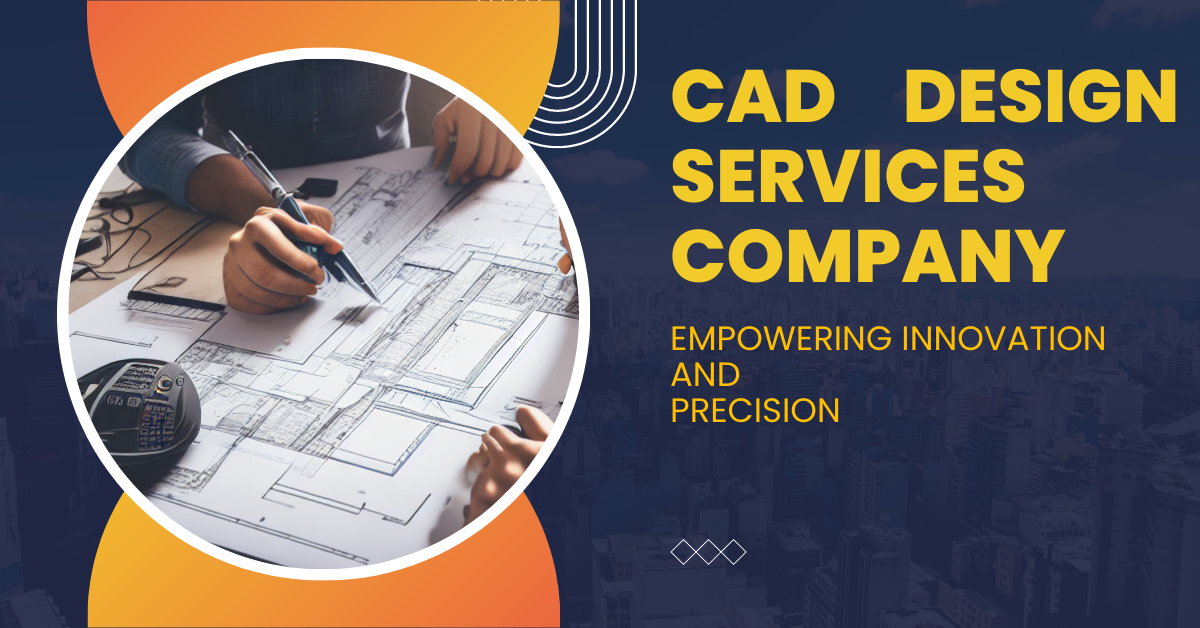 CAD DESIGN SERVICES COMPANY

EMPOWERING INNOVATION AND PRECISION